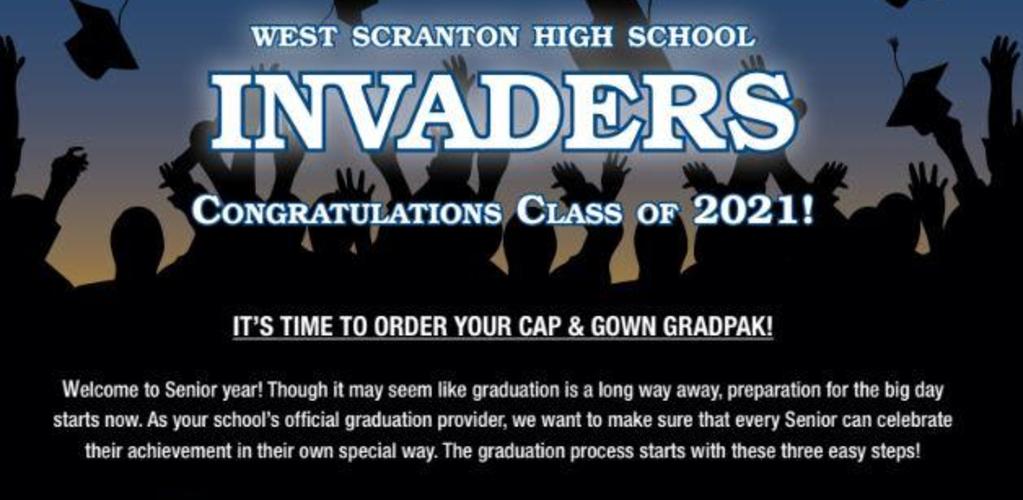 WEST SCRANTON HIGH SCHOOL

INVADERS

CONGRATULATIONS CLASS OF 2021!

IT'S TIME TO ORDER YOUR CAP & GOWN GRADPAK!

Welcome to Senior year! Though it may seem like graduation is a long way away, preparation for the big day starts now. As your school's official graduation provider, we want to make sure that every Senior can celebrate their achievement in their own special way. The graduation process starts with these three easy steps!